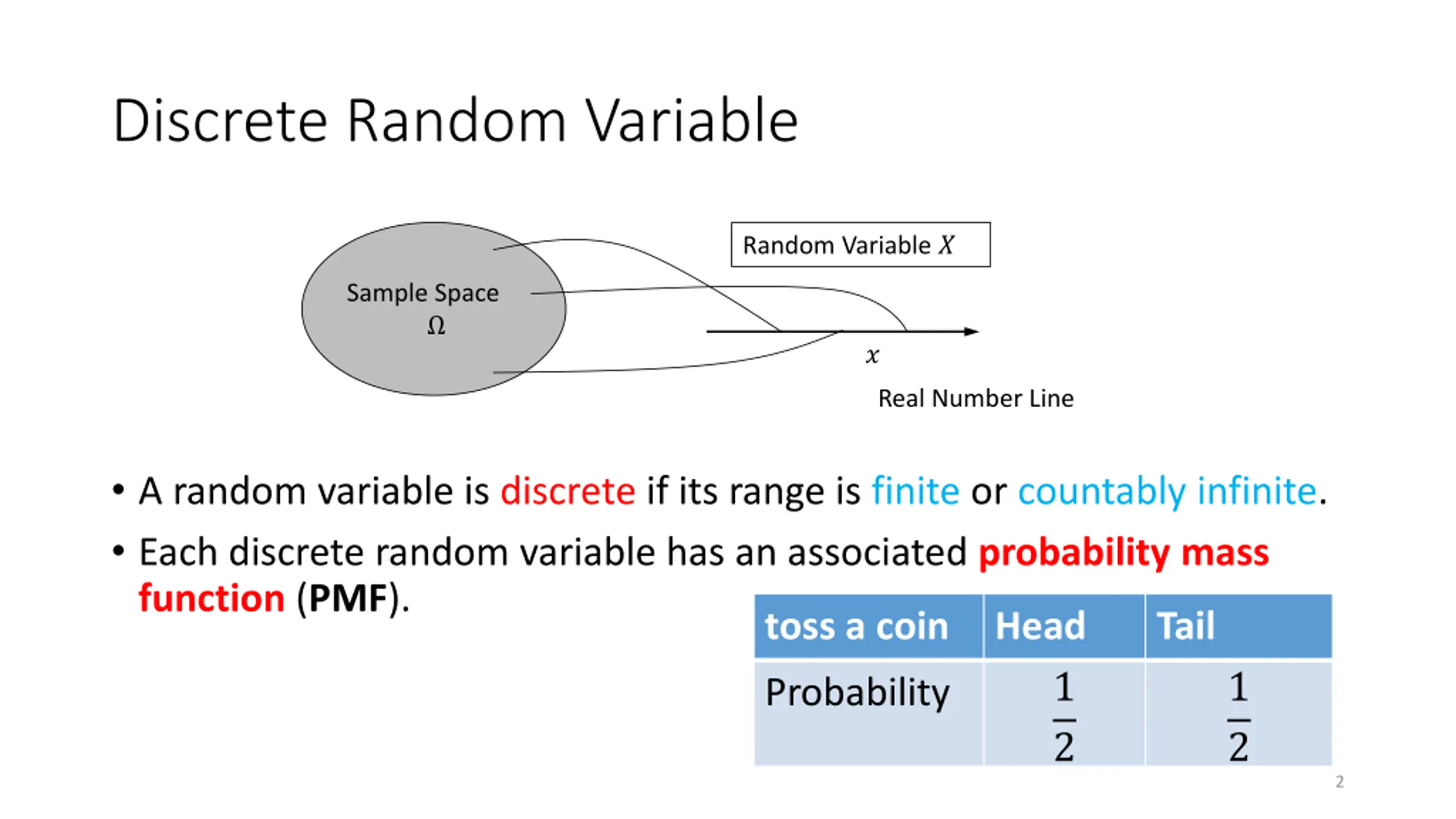 Discrete Random Variable

Sample Space $\Omega$

Random Variable $X$

$x$

Real Number Line

• A random variable is discrete if its range is finite or countably infinite.

• Each discrete random variable has an associated probability mass function (PMF).

| toss a coin | Head | Tail |
|---|---|---|
| Probability | $\frac{1}{2}$ | $\frac{1}{2}$ |

2